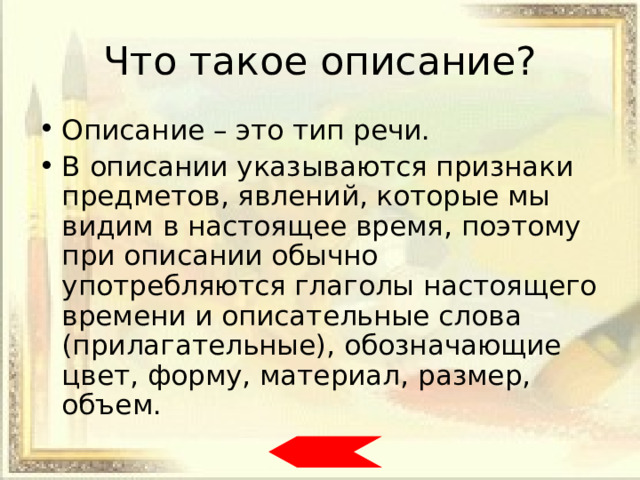 Что такое описание?

• Описание – это тип речи.
• В описании указываются признаки предметов, явлений, которые мы видим в настоящее время, поэтому при описании обычно употребляются глаголы настоящего времени и описательные слова (прилагательные), обозначающие цвет, форму, материал, размер, объем.